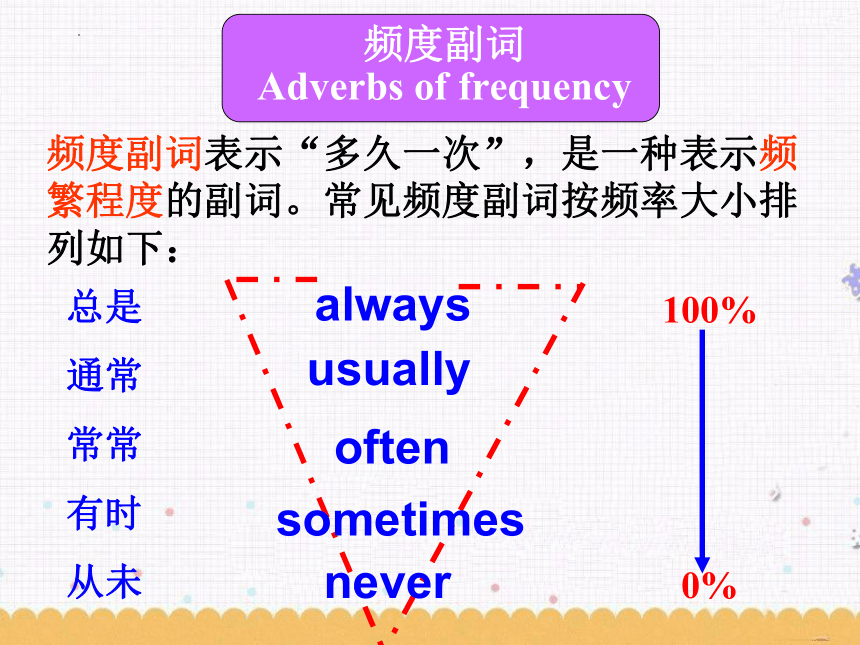 频度副词
Adverbs of frequency

频度副词表示“多久一次”，是一种表示频繁程度的副词。常见频度副词按频率大小排列如下：

总是 always 100%
通常 usually
常常 often
有时 sometimes
从未 never 0%